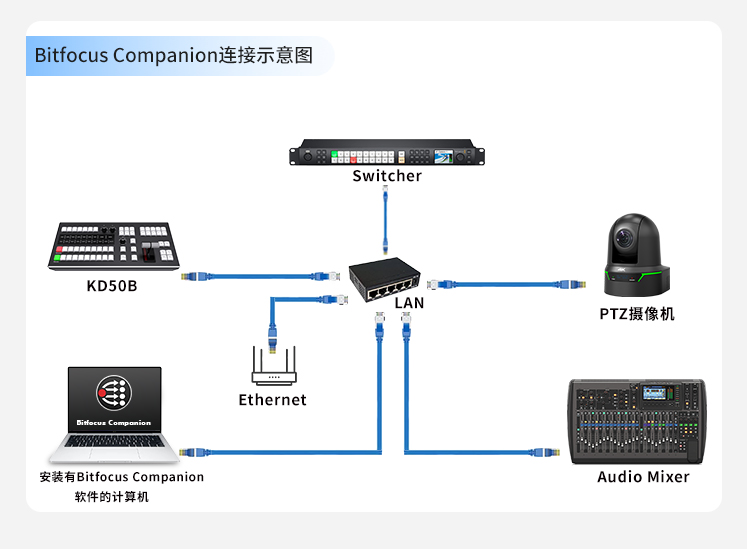 Bitfocus Companion连接示意图

Switcher

KD50B

LAN

PTZ摄像机

Ethernet

Bitfocus Companion

安装有Bitfocus Companion 软件的计算机

Audio Mixer